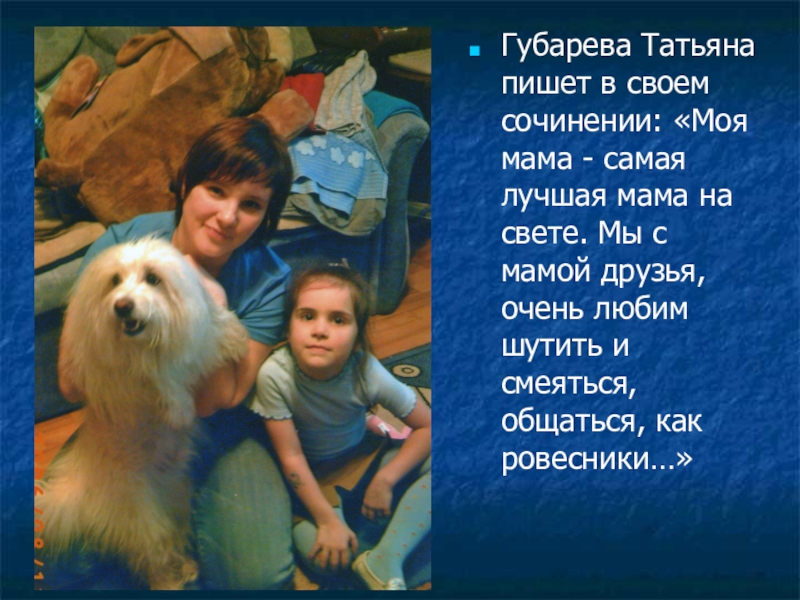 Губарева Татьяна пишет в своем сочинении: «Моя мама - самая лучшая мама на свете. Мы с мамой друзья, очень любим шутить и смеяться, общаться, как ровесники…»